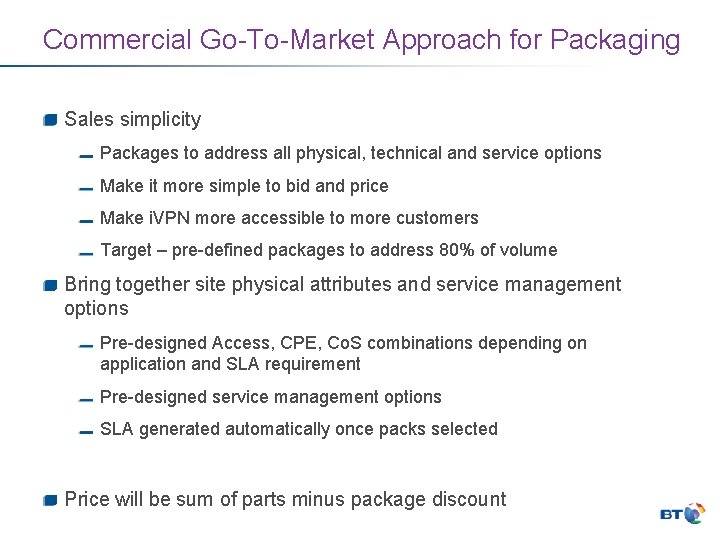 Commercial Go-To-Market Approach for Packaging

Sales simplicity

Packages to address all physical, technical and service options

Make it more simple to bid and price

Make iVPN more accessible to more customers

Target – pre-defined packages to address 80% of volume

Bring together site physical attributes and service management options

Pre-designed Access, CPE, CoS combinations depending on application and SLA requirement

Pre-designed service management options

SLA generated automatically once packs selected

Price will be sum of parts minus package discount

BT